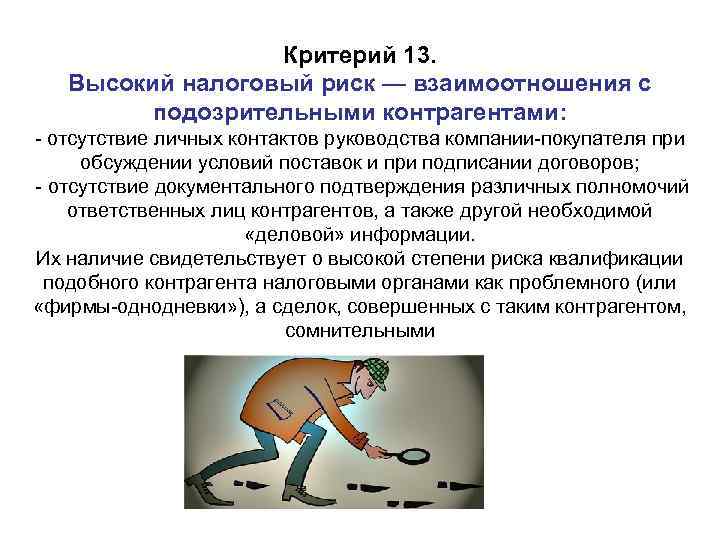 Критерий 13.
Высокий налоговый риск — взаимоотношения с подозрительными контрагентами:
- отсутствие личных контактов руководства компании-покупателя при обсуждении условий поставок и при подписании договоров;
- отсутствие документального подтверждения различных полномочий ответственных лиц контрагентов, а также другой необходимой «деловой» информации.
Их наличие свидетельствует о высокой степени риска квалификации подобного контрагента налоговыми органами как проблемного (или «фирмы-однодневки»), а сделок, совершенных с таким контрагентом, сомнительными